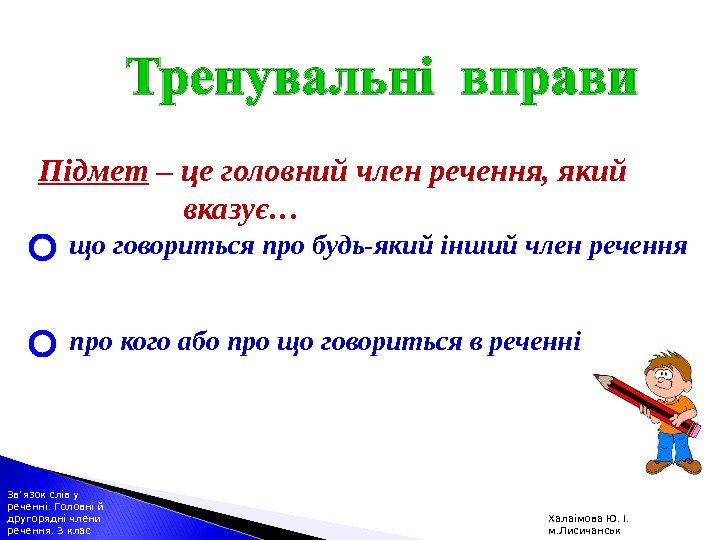 Тренувальні вправи

Підмет – це головний член речення, який вказує…

що говориться про будь-який інший член речення

про кого або про що говориться в реченні

Зв'язок слів у реченні. Головні й другорядні члени речення. 3 клас

Халаімова Ю. І. м.Лисичанськ